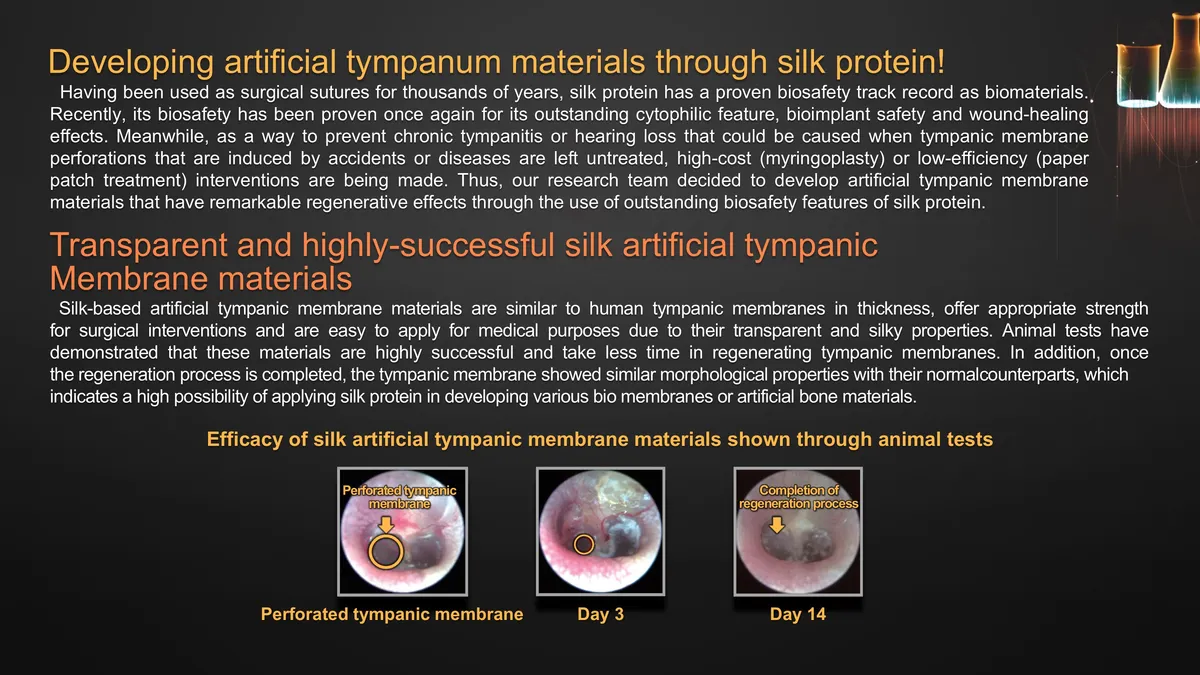 Developing artificial tympanum materials through silk protein!

Having been used as surgical sutures for thousands of years, silk protein has a proven biosafety track record as biomaterials. Recently, its biosafety has been proven once again for its outstanding cytophilic feature, bioimplant safety and wound-healing effects. Meanwhile, as a way to prevent chronic tympanitis or hearing loss that could be caused when tympanic membrane perforations that are induced by accidents or diseases are left untreated, high-cost (myringoplasty) or low-efficiency (paper patch treatment) interventions are being made. Thus, our research team decided to develop artificial tympanic membrane materials that have remarkable regenerative effects through the use of outstanding biosafety features of silk protein.

Transparent and highly-successful silk artificial tympanic Membrane materials

Silk-based artificial tympanic membrane materials are similar to human tympanic membranes in thickness, offer appropriate strength for surgical interventions and are easy to apply for medical purposes due to their transparent and silky properties. Animal tests have demonstrated that these materials are highly successful and take less time in regenerating tympanic membranes. In addition, once the regeneration process is completed, the tympanic membrane showed similar morphological properties with their normalcounterparts, which indicates a high possibility of applying silk protein in developing various bio membranes or artificial bone materials.

Efficacy of silk artificial tympanic membrane materials shown through animal tests

Perforated tympanic membrane

Completion of regeneration process

Perforated tympanic membrane

Day 3

Day 14